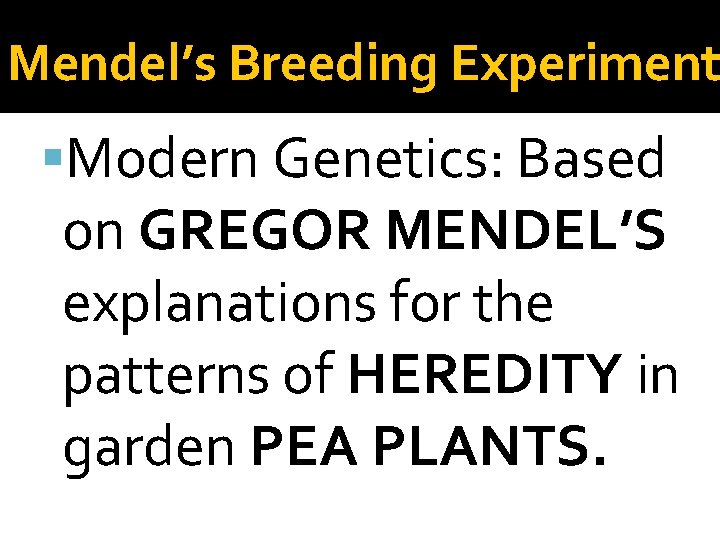 Mendel's Breeding Experiment

Modern Genetics: Based on GREGOR MENDEL'S explanations for the patterns of HEREDITY in garden PEA PLANTS.